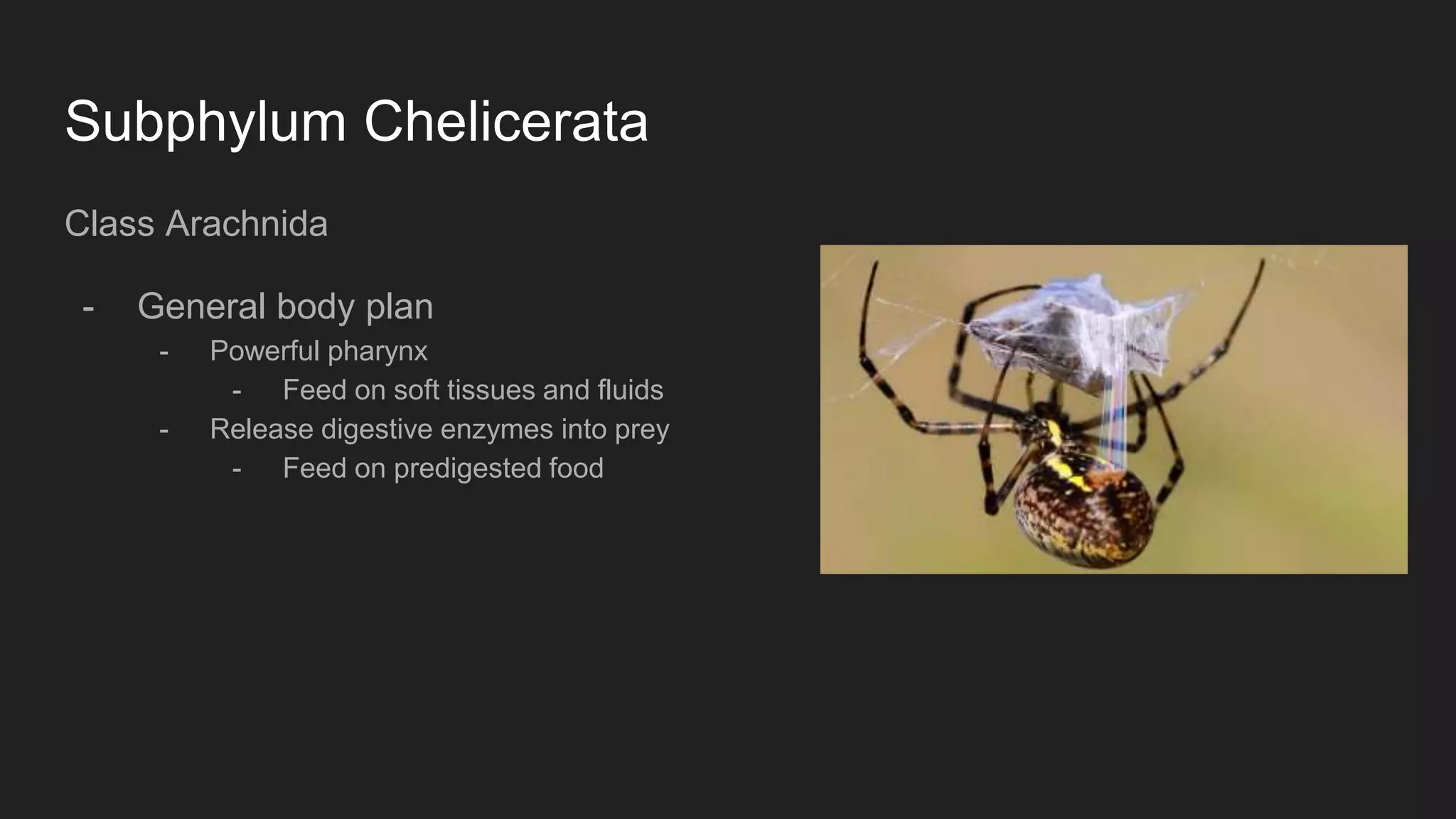 Subphylum Chelicerata

Class Arachnida

- General body plan
  - Powerful pharynx
    - Feed on soft tissues and fluids
  - Release digestive enzymes into prey
    - Feed on predigested food